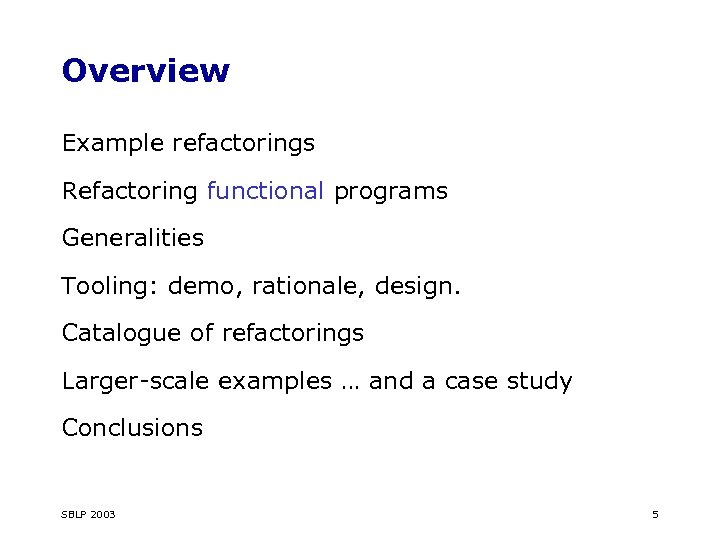 Overview

Example refactorings

Refactoring functional programs

Generalities

Tooling: demo, rationale, design.

Catalogue of refactorings

Larger-scale examples … and a case study

Conclusions

SBLP 2003

5